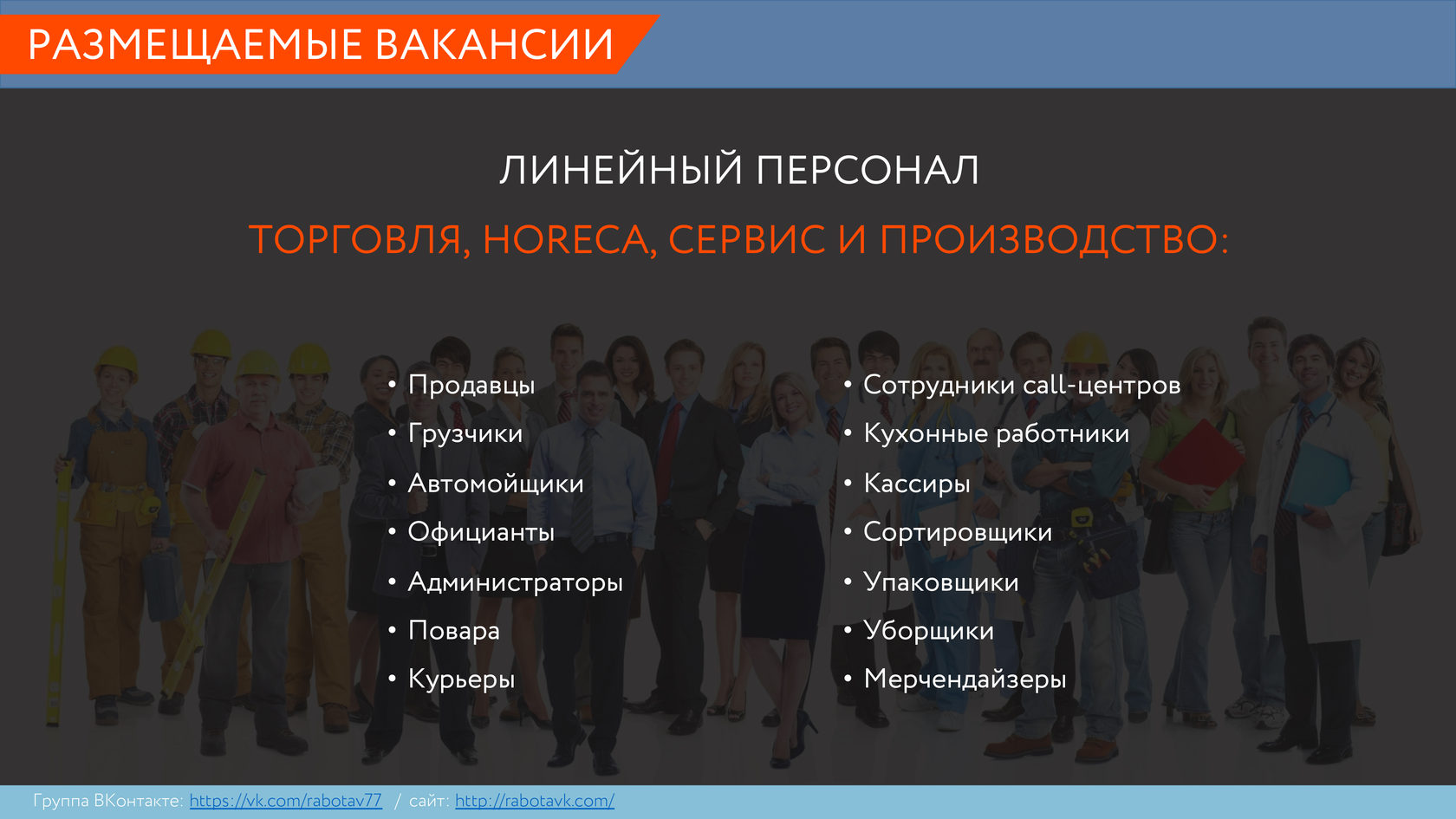 РАЗМЕЩАЕМЫЕ ВАКАНСИИ

ЛИНЕЙНЫЙ ПЕРСОНАЛ

ТОРГОВЛЯ, HORECA, СЕРВИС И ПРОИЗВОДСТВО:

• Продавцы
• Грузчики
• Автомойщики
• Официанты
• Администраторы
• Повара
• Курьеры

• Сотрудники call-центров
• Кухонные работники
• Кассиры
• Сортировщики
• Упаковщики
• Уборщики
• Мерчендайзеры

Группа ВКонтакте: https://vk.com/rabotav77 / сайт: http://rabotavk.com/